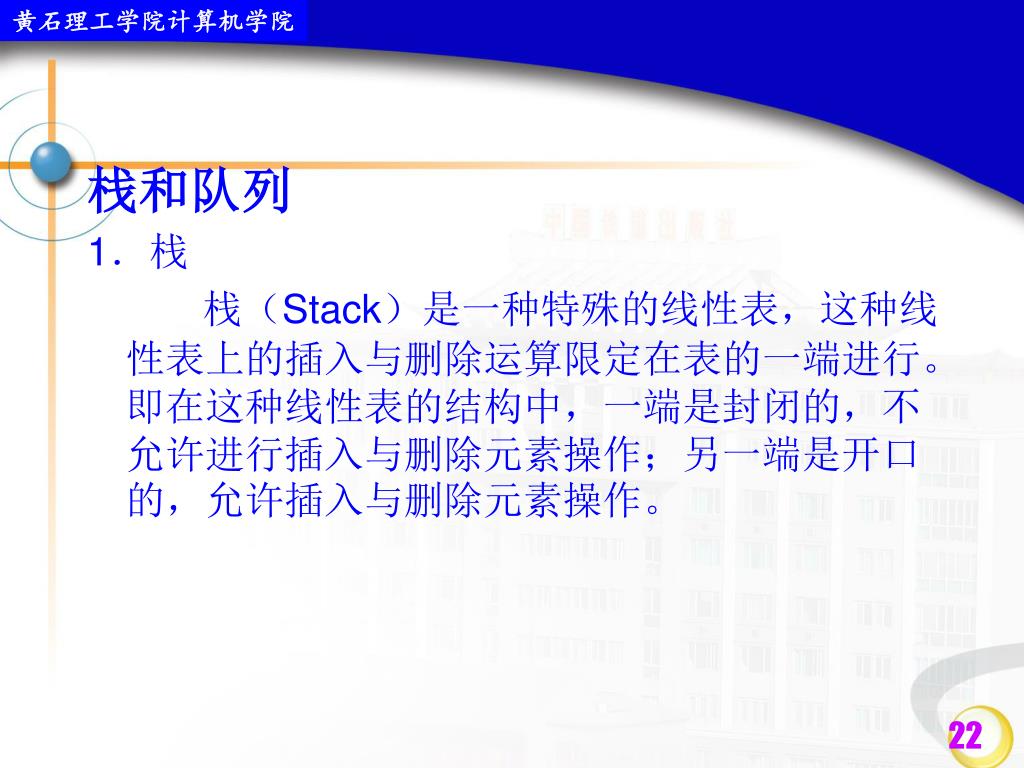 黄石理工学院计算机学院

栈和队列

1．栈

栈（Stack）是一种特殊的线性表，这种线性表上的插入与删除运算限定在表的一端进行。即在这种线性表的结构中，一端是封闭的，不允许进行插入与删除元素操作；另一端是开口的，允许插入与删除元素操作。

22